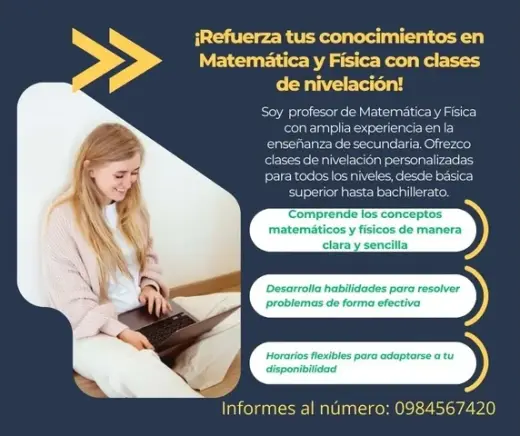 ¡Refuerza tus conocimientos en Matemática y Física con clases de nivelación!

Soy profesor de Matemática y Física con amplia experiencia en la enseñanza de secundaria. Ofrezco clases de nivelación personalizadas para todos los niveles, desde básica superior hasta bachillerato.

Comprende los conceptos matemáticos y físicos de manera clara y sencilla

Desarrolla habilidades para resolver problemas de forma efectiva

Horarios flexibles para adaptarse a tu disponibilidad

Informes al número: 0984567420